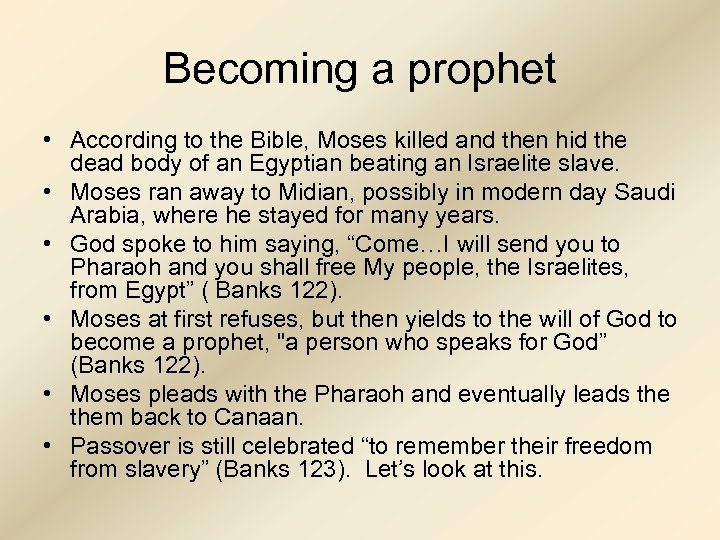 Becoming a prophet

• According to the Bible, Moses killed and then hid the dead body of an Egyptian beating an Israelite slave.
• Moses ran away to Midian, possibly in modern day Saudi Arabia, where he stayed for many years.
• God spoke to him saying, “Come…I will send you to Pharaoh and you shall free My people, the Israelites, from Egypt” ( Banks 122).
• Moses at first refuses, but then yields to the will of God to become a prophet, "a person who speaks for God” (Banks 122).
• Moses pleads with the Pharaoh and eventually leads the them back to Canaan.
• Passover is still celebrated “to remember their freedom from slavery” (Banks 123). Let’s look at this.